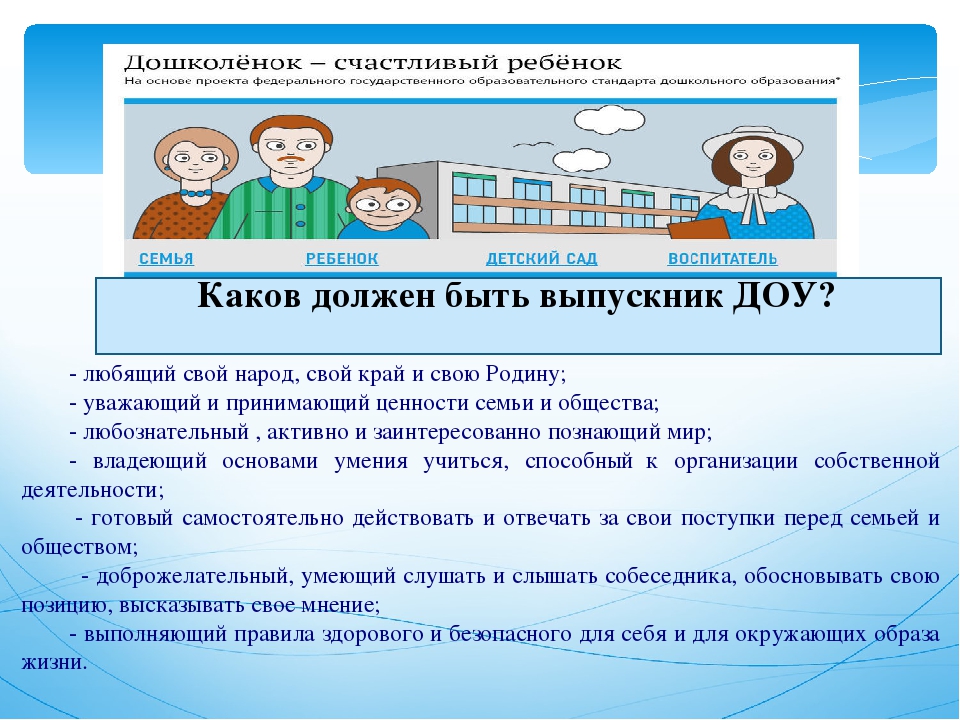 Дошколёнок – счастливый ребёнок
На основе проекта федерального государственного образовательного стандарта дошкольного образования*

СЕМЬЯ
РЕБЕНОК
ДЕТСКИЙ САД
ВОСПИТАТЕЛЬ

Каков должен быть выпускник ДОУ?

- любящий свой народ, свой край и свою Родину;
- уважающий и принимающий ценности семьи и общества;
- любознательный , активно и заинтересованно познающий мир;
- владеющий основами умения учиться, способный к организации собственной деятельности;
- готовый самостоятельно действовать и отвечать за свои поступки перед семьей и обществом;
- доброжелательный, умеющий слушать и слышать собеседника, обосновывать свою позицию, высказывать свое мнение;
- выполняющий правила здорового и безопасного для себя и для окружающих образа жизни.